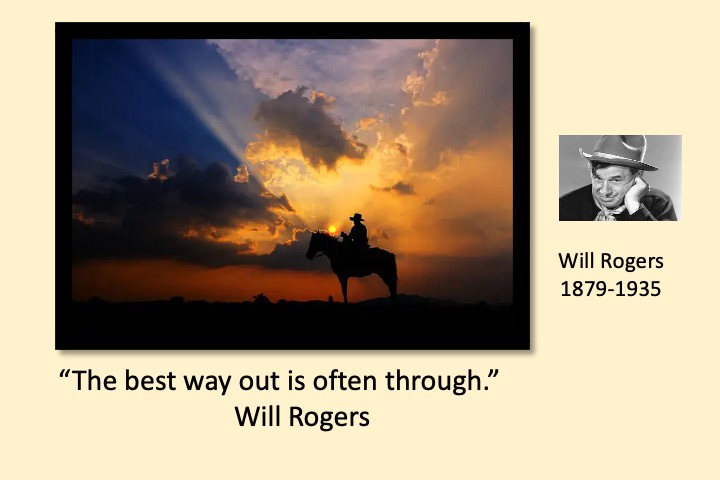 Will Rogers
1879-1935

“The best way out is often through.”
Will Rogers